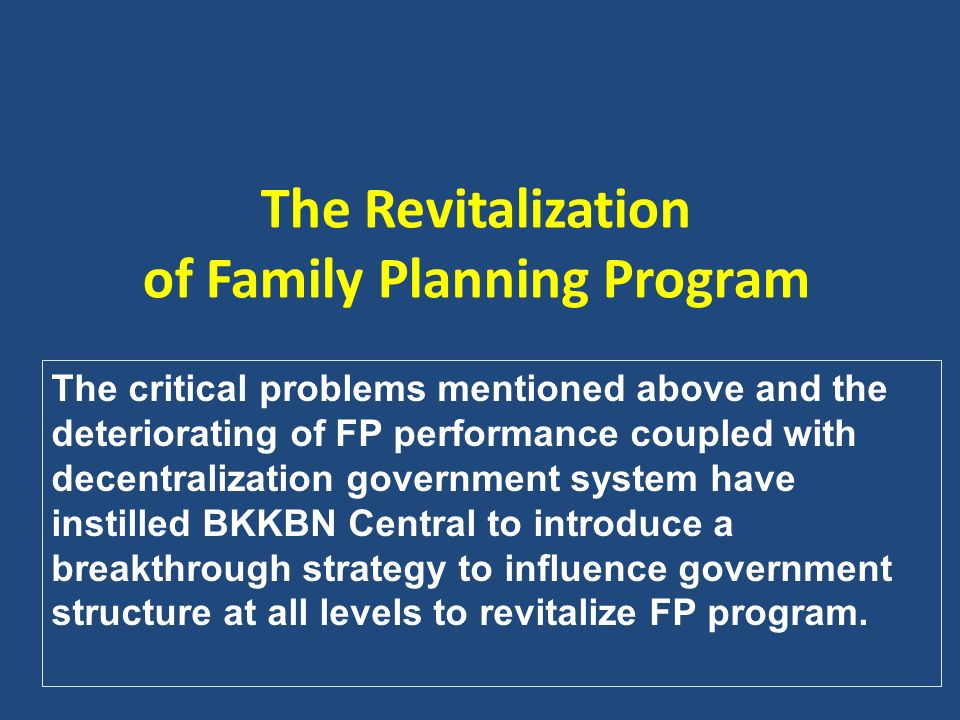 The Revitalization of Family Planning Program

The critical problems mentioned above and the deteriorating of FP performance coupled with decentralization government system have instilled BKKBN Central to introduce a breakthrough strategy to influence government structure at all levels to revitalize FP program.